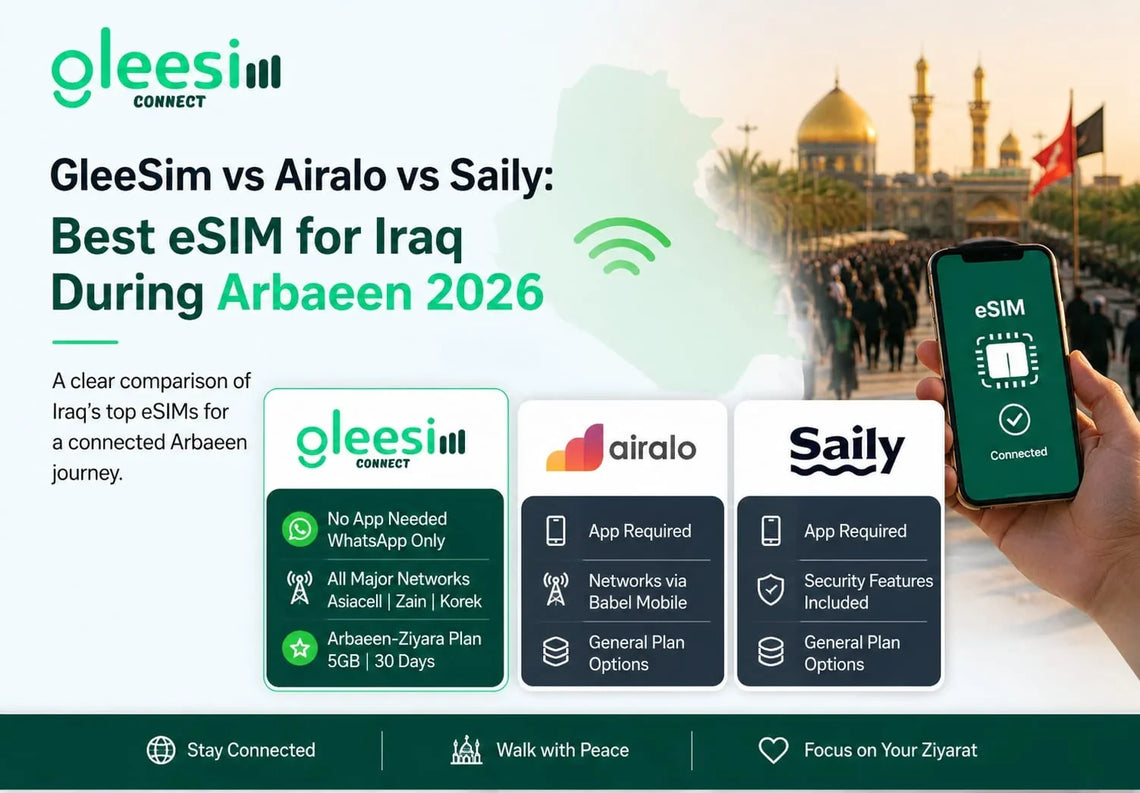 gleesim
CONNECT

GleeSim vs Airalo vs Saily:
Best eSIM for Iraq During Arbaeen 2026

A clear comparison of Iraq's top eSIMs for a connected Arbaeen journey.

gleesim
CONNECT

No App Needed
WhatsApp Only

All Major Networks
Asiacell | Zain | Korek

Arbaeen-Ziyara Plan
5GB | 30 Days

airalo

App Required

Networks via
Babel Mobile

General Plan
Options

Saily

App Required

Security Features
Included

General Plan
Options

eSIM

Connected

Stay Connected

Walk with Peace

Focus on Your Ziyarat